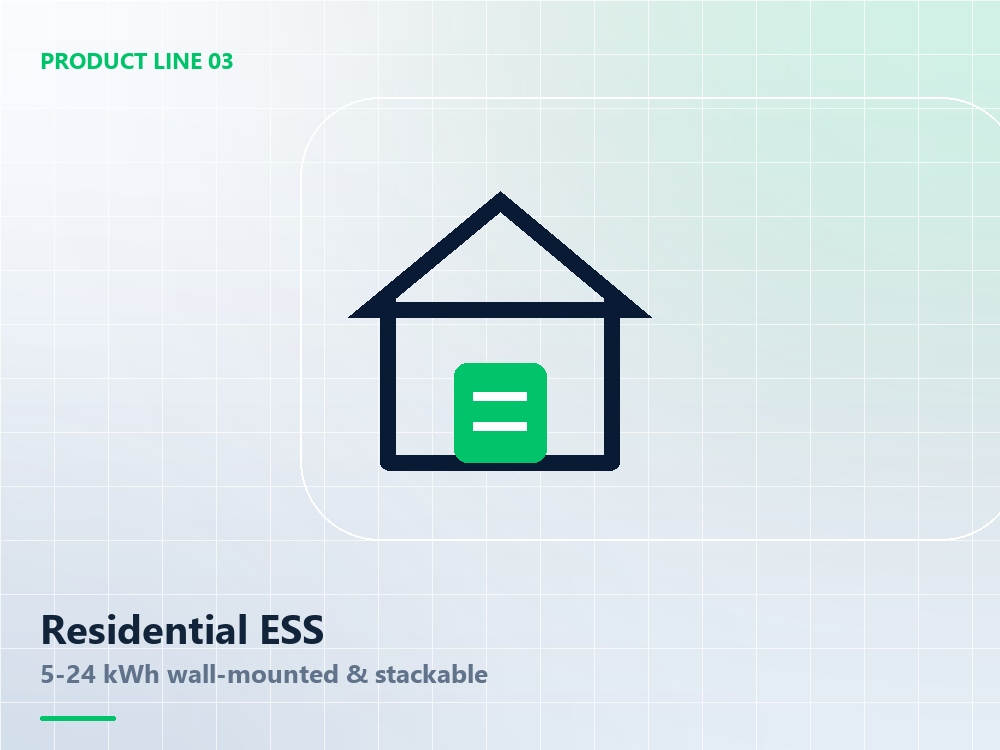 PRODUCT LINE 03

Residential ESS

5-24 kWh wall-mounted & stackable